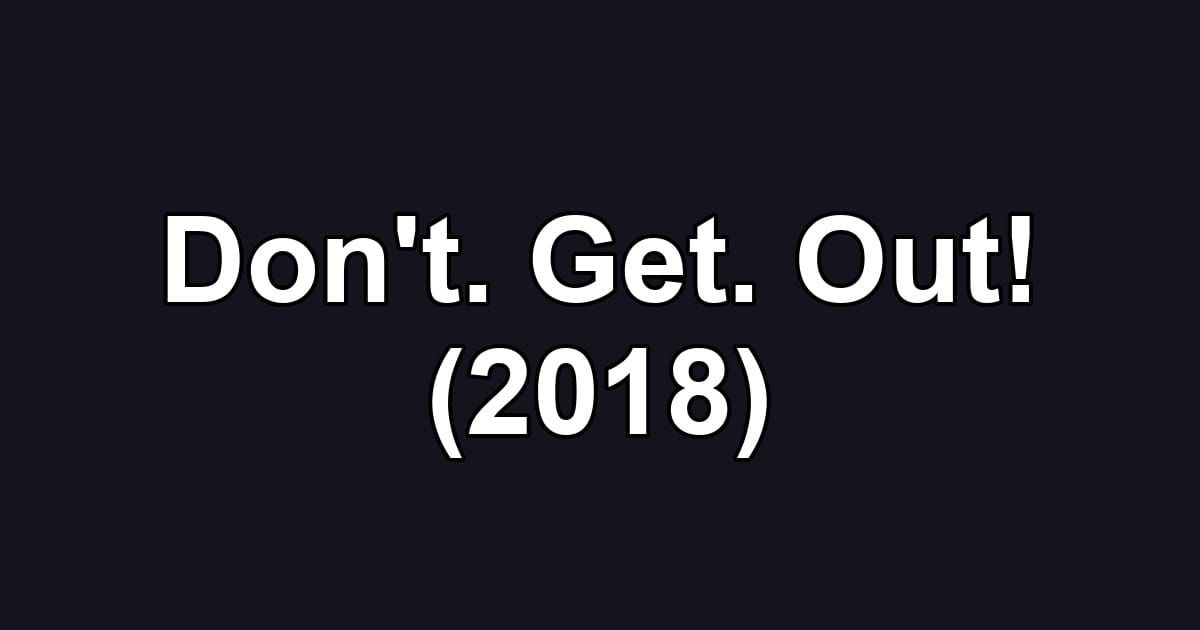 Don't. Get. Out!
(2018)